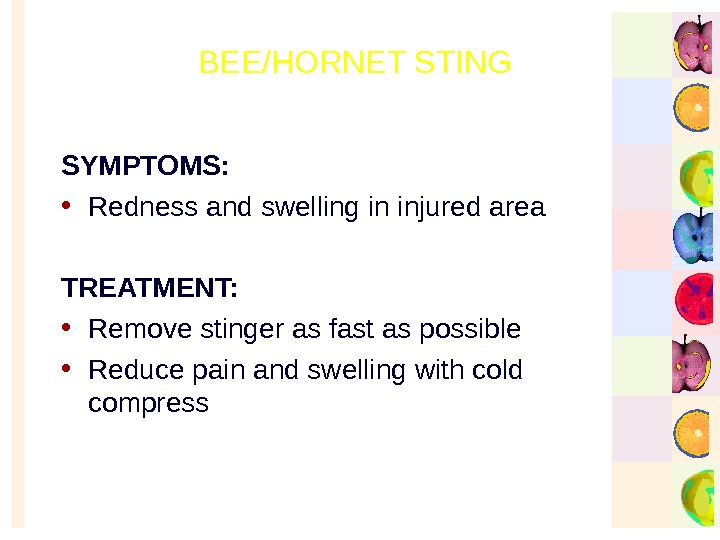 BEE/HORNET STING

SYMPTOMS:

• Redness and swelling in injured area

TREATMENT:

• Remove stinger as fast as possible
• Reduce pain and swelling with cold compress